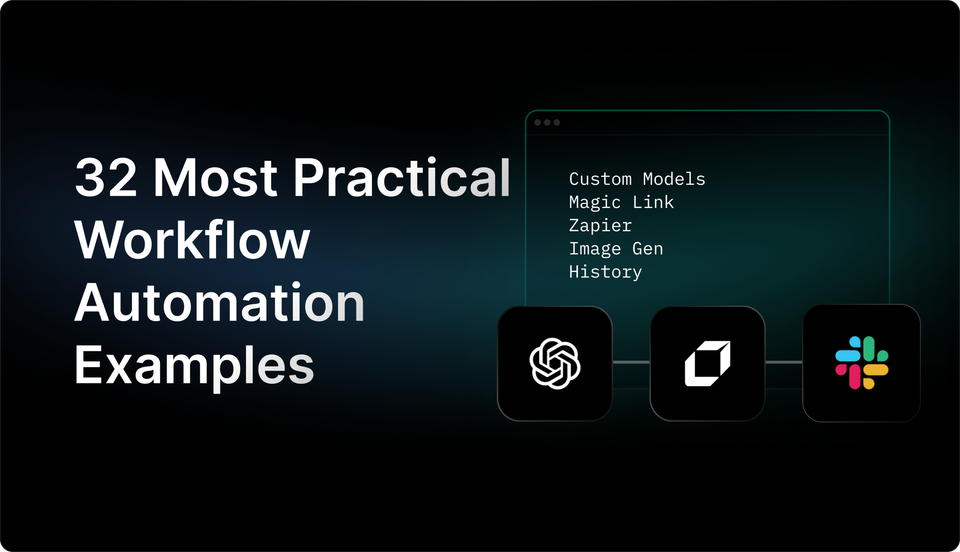 32 Most Practical Workflow Automation Examples

Custom Models
Magic Link
Zapier
Image Gen
History